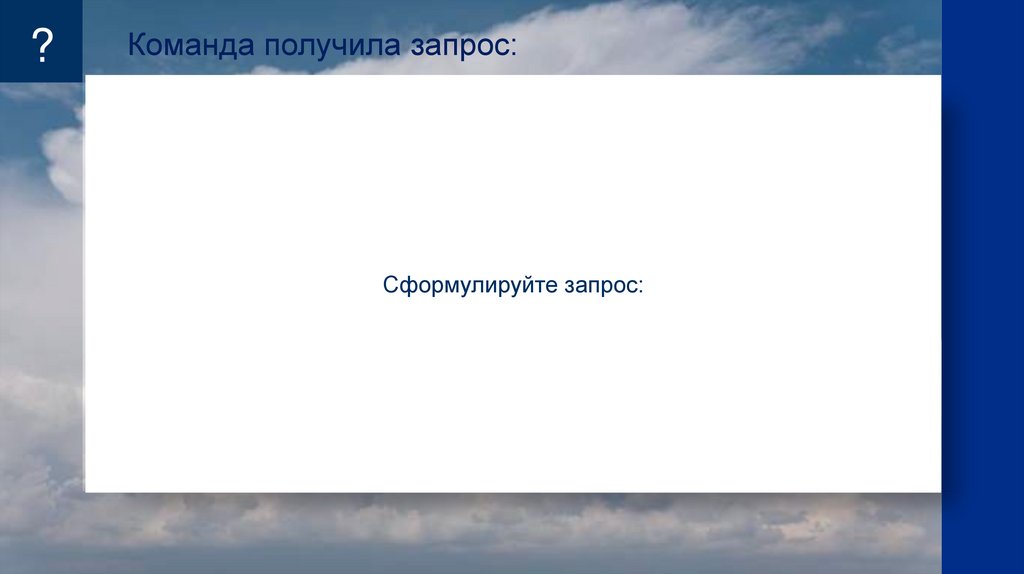 ?

Команда получила запрос:

Сформулируйте запрос: